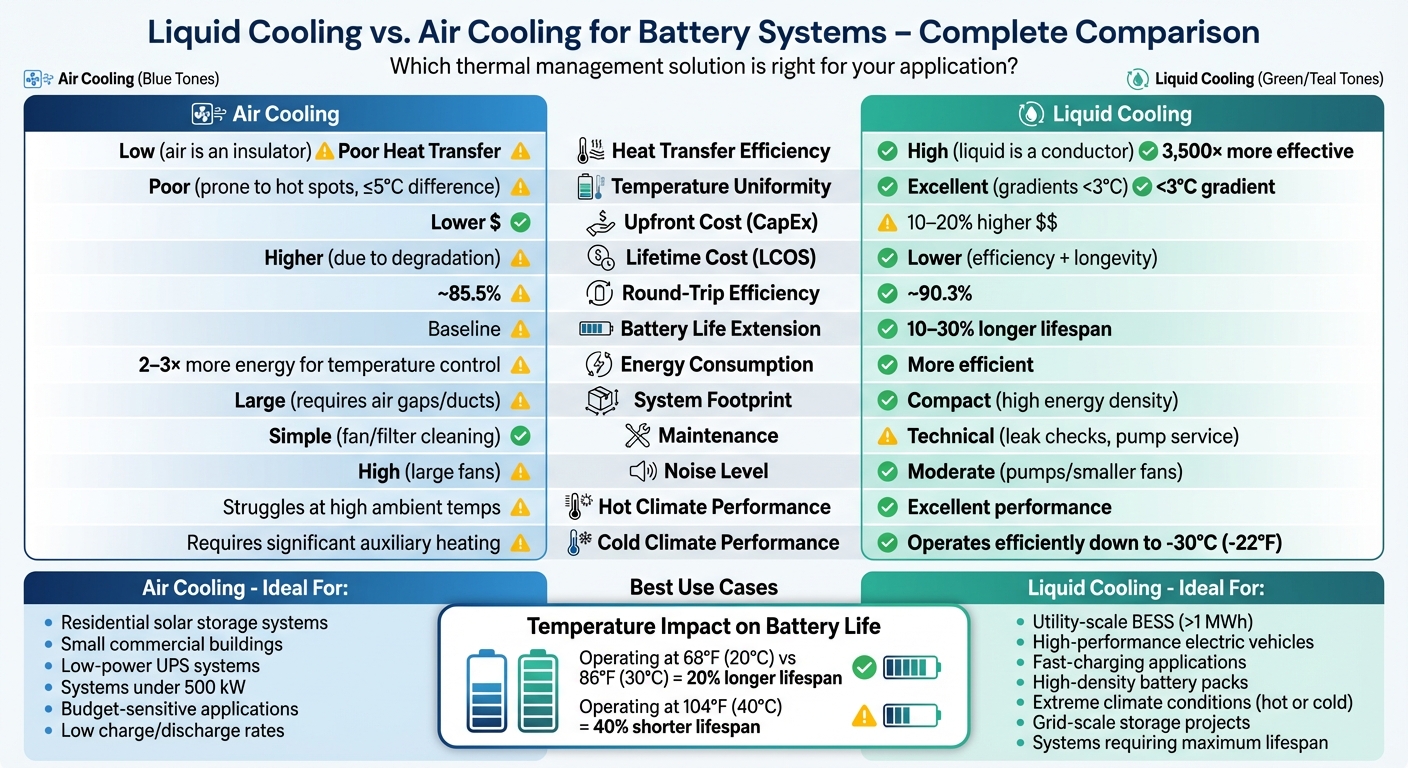 Liquid Cooling vs. Air Cooling for Battery Systems – Complete Comparison

Which thermal management solution is right for your application?

Air Cooling (Blue Tones)

Liquid Cooling (Green/Teal Tones)

| Air Cooling | | Liquid Cooling |
|---|---|---|
| Low (air is an insulator) Poor Heat Transfer | Heat Transfer Efficiency | High (liquid is a conductor) 3,500× more effective |
| Poor (prone to hot spots, ≤5°C difference) | Temperature Uniformity | Excellent (gradients <3°C) <3°C gradient |
| Lower $ | Upfront Cost (CapEx) | 10–20% higher $$ |
| Higher (due to degradation) | Lifetime Cost (LCOS) | Lower (efficiency + longevity) |
| ~85.5% | Round-Trip Efficiency | ~90.3% |
| Baseline | Battery Life Extension | 10–30% longer lifespan |
| 2–3× more energy for temperature control | Energy Consumption | More efficient |
| Large (requires air gaps/ducts) | System Footprint | Compact (high energy density) |
| Simple (fan/filter cleaning) | Maintenance | Technical (leak checks, pump service) |
| High (large fans) | Noise Level | Moderate (pumps/smaller fans) |
| Struggles at high ambient temps | Hot Climate Performance | Excellent performance |
| Requires significant auxiliary heating | Cold Climate Performance | Operates efficiently down to -30°C (-22°F) |

Air Cooling - Ideal For:
- Residential solar storage systems
- Small commercial buildings
- Low-power UPS systems
- Systems under 500 kW
- Budget-sensitive applications
- Low charge/discharge rates

Best Use Cases

Temperature Impact on Battery Life

Operating at 68°F (20°C) vs 86°F (30°C) = 20% longer lifespan

Operating at 104°F (40°C) = 40% shorter lifespan

Liquid Cooling - Ideal For:
- Utility-scale BESS (>1 MWh)
- High-performance electric vehicles
- Fast-charging applications
- High-density battery packs
- Extreme climate conditions (hot or cold)
- Grid-scale storage projects
- Systems requiring maximum lifespan